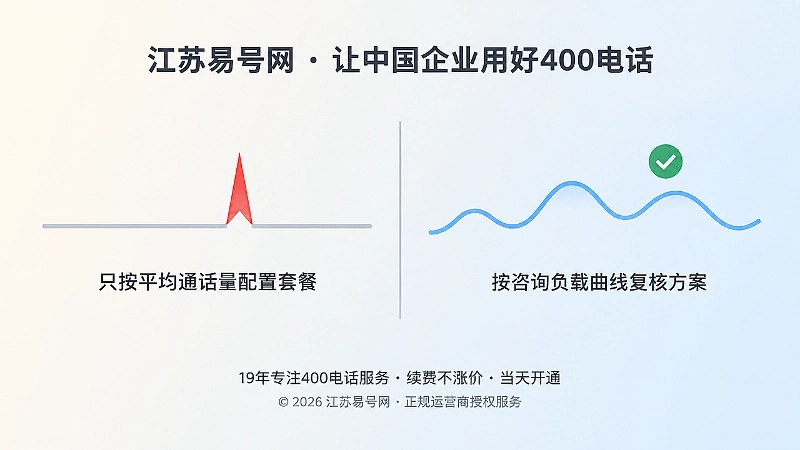 江苏易号网 · 让中国企业用好400电话

只按平均通话量配置套餐

按咨询负载曲线复核方案

19年专注400电话服务 · 续费不涨价 · 当天开通

© 2026 江苏易号网 · 正规运营商授权服务